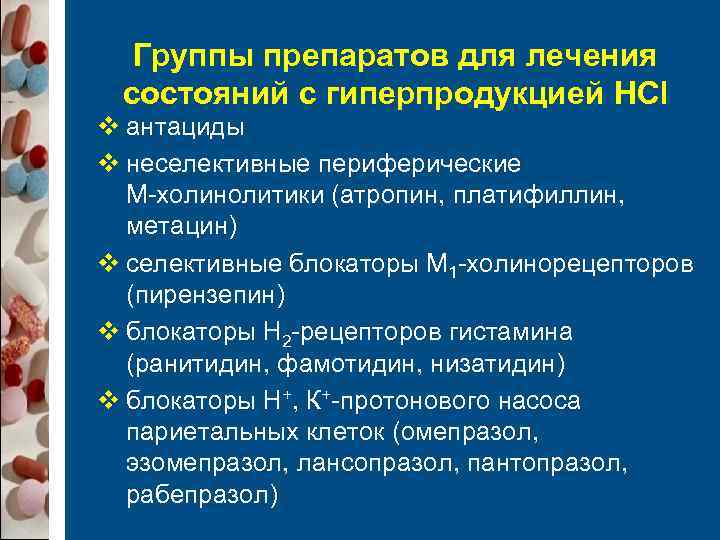 Группы препаратов для лечения состояний с гиперпродукцией HCl

❖ антациды

❖ неселективные периферические М-холинолитики (атропин, платифиллин, метацин)

❖ селективные блокаторы $М_1$-холинорецепторов (пирензепин)

❖ блокаторы $Н_2$-рецепторов гистамина (ранитидин, фамотидин, низатидин)

❖ блокаторы $Н^+$, $К^+$-протонового насоса париетальных клеток (омепразол, эзомепразол, лансопразол, пантопразол, рабепразол)